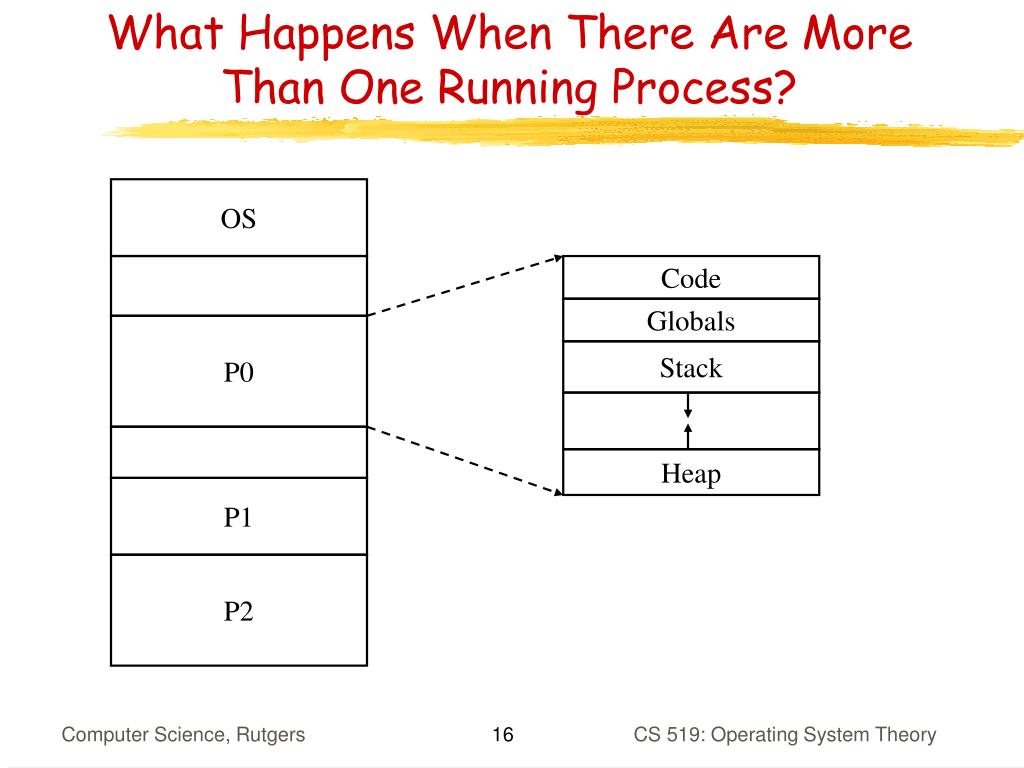 What Happens When There Are More Than One Running Process?

OS

P0

P1

P2

Code

Globals

Stack

Heap

Computer Science, Rutgers

16

CS 519: Operating System Theory